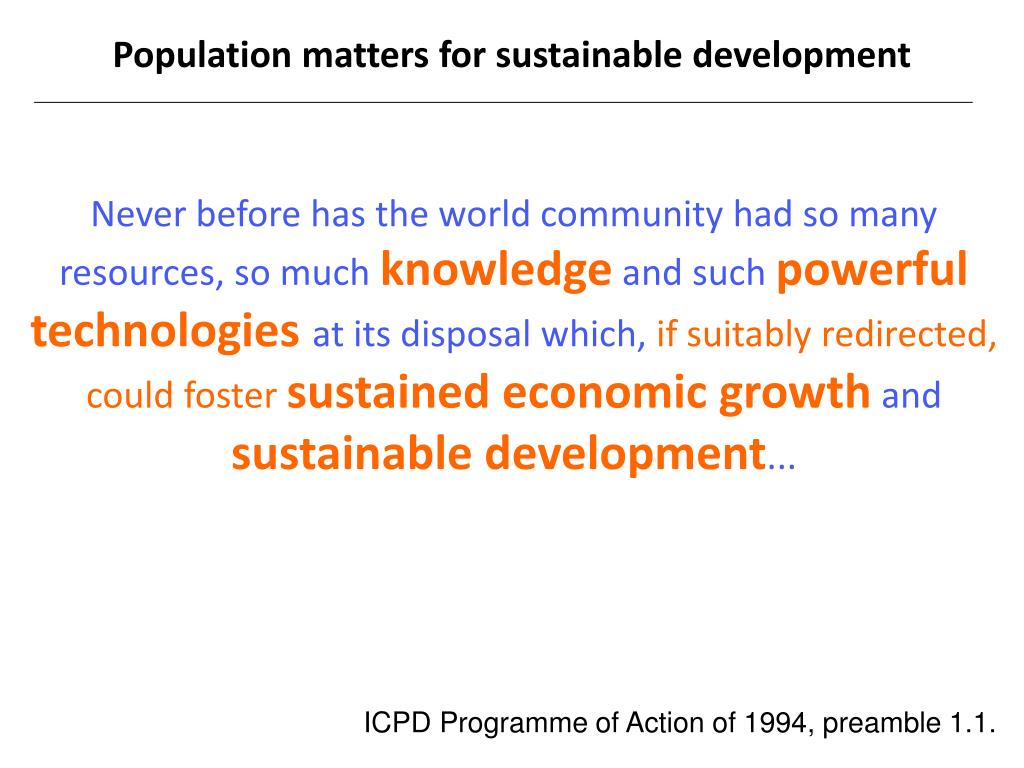 Population matters for sustainable development

Never before has the world community had so many resources, so much knowledge and such powerful technologies at its disposal which, if suitably redirected, could foster sustained economic growth and sustainable development…

ICPD Programme of Action of 1994, preamble 1.1.